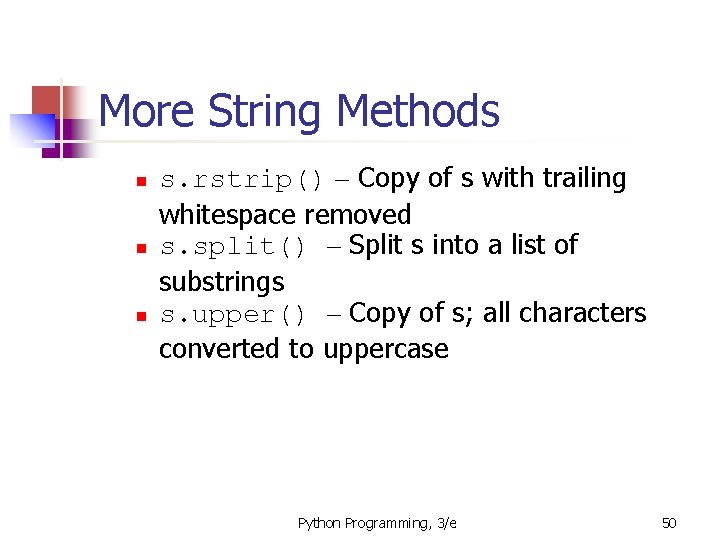 More String Methods

- s.rstrip() – Copy of s with trailing whitespace removed
- s.split() – Split s into a list of substrings
- s.upper() – Copy of s; all characters converted to uppercase

Python Programming, 3/e

50